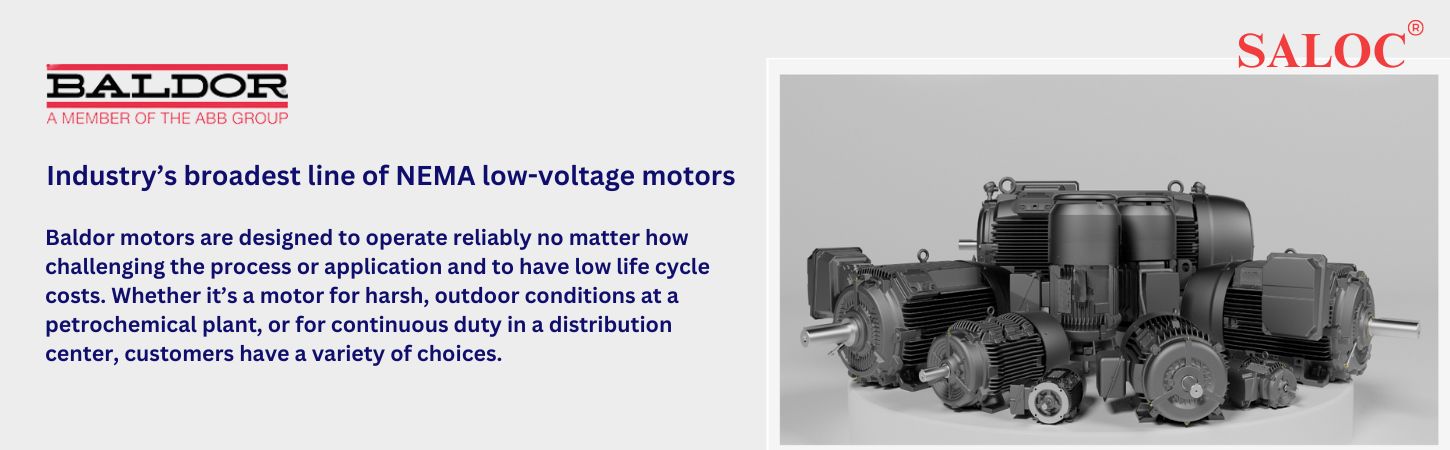 BALDOR
A MEMBER OF THE ABB GROUP

SALOC®

Industry's broadest line of NEMA low-voltage motors

Baldor motors are designed to operate reliably no matter how challenging the process or application and to have low life cycle costs. Whether it's a motor for harsh, outdoor conditions at a petrochemical plant, or for continuous duty in a distribution center, customers have a variety of choices.